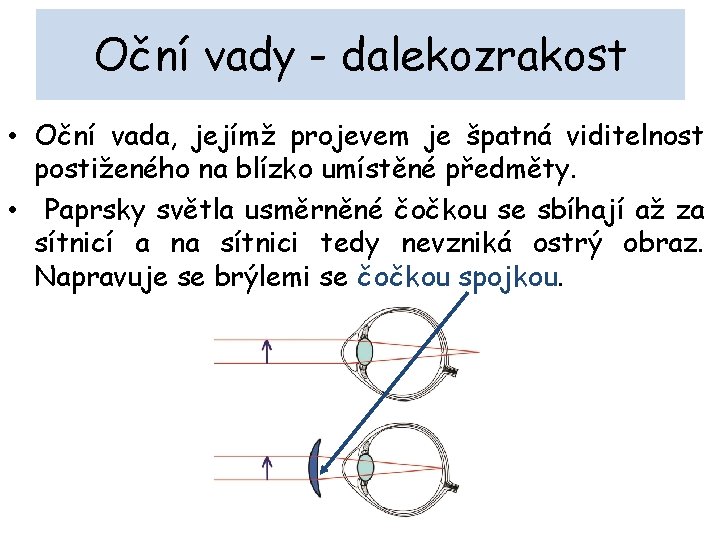 Oční vady - dalekozrakost

• Oční vada, jejímž projevem je špatná viditelnost postiženého na blízko umístěné předměty.

• Paprsky světla usměrněné čočkou se sbíhají až za sítnicí a na sítnici tedy nevzniká ostrý obraz. Napravuje se brýlemi se čočkou spojkou.